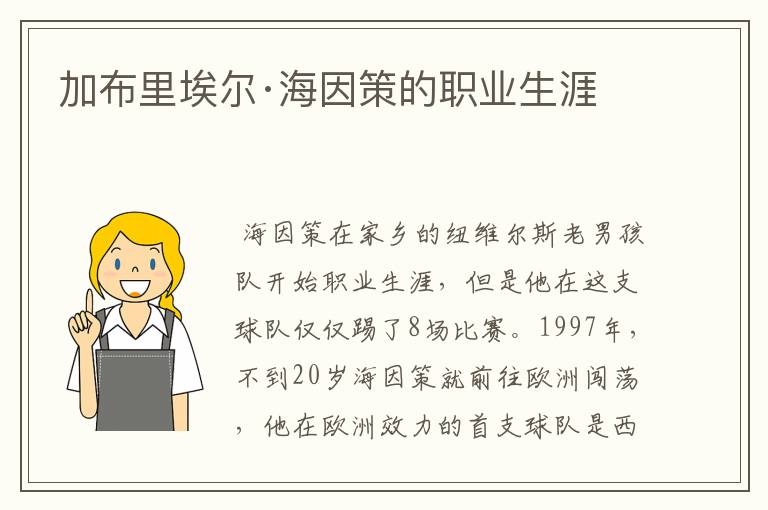 加布里埃尔·海因策的职业生涯

海因策在家乡的纽维尔斯老男孩队开始职业生涯，但是他在这支球队仅仅踢了8场比赛。1997年，不到20岁海因策就前往欧洲闯荡，他在欧洲效力的首支球队是西